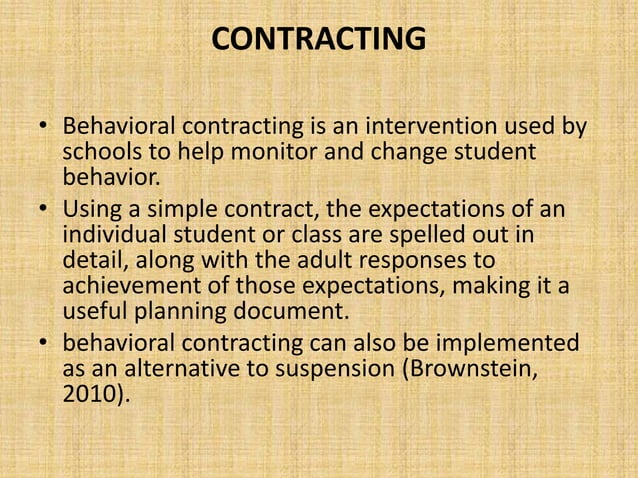 CONTRACTING

• Behavioral contracting is an intervention used by schools to help monitor and change student behavior.
• Using a simple contract, the expectations of an individual student or class are spelled out in detail, along with the adult responses to achievement of those expectations, making it a useful planning document.
• behavioral contracting can also be implemented as an alternative to suspension (Brownstein, 2010).